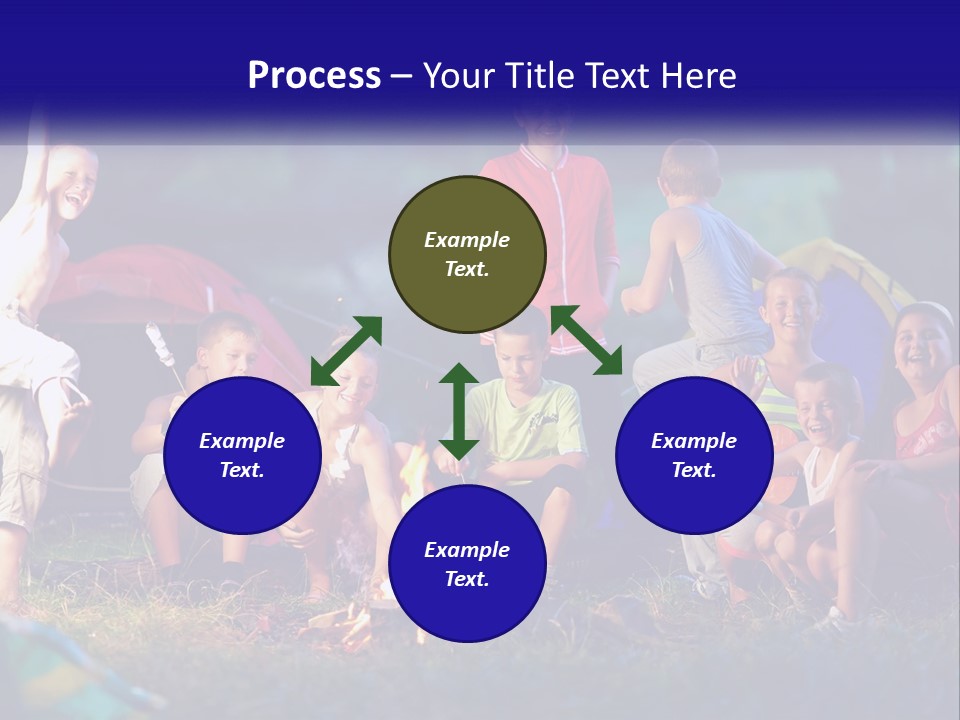 Process – Your Title Text Here

Example Text.

Example Text.

Example Text.

Example Text.